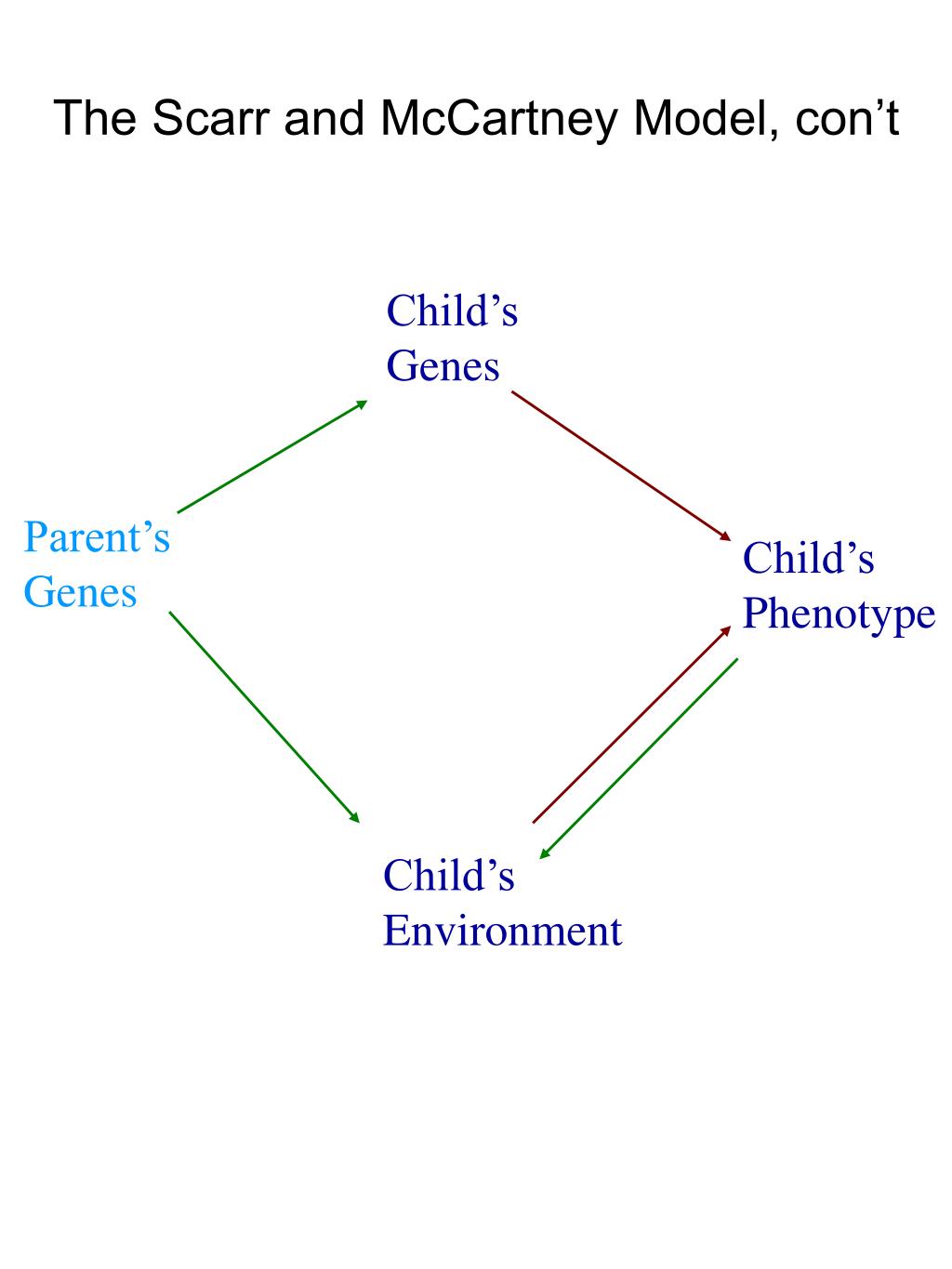 The Scarr and McCartney Model, con’t

Child’s Genes

Parent’s Genes

Child’s Phenotype

Child’s Environment